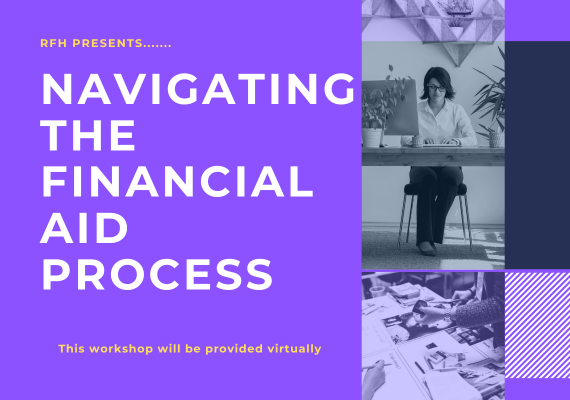 RFH PRESENTS.......

NAVIGATING THE FINANCIAL AID PROCESS

This workshop will be provided virtually